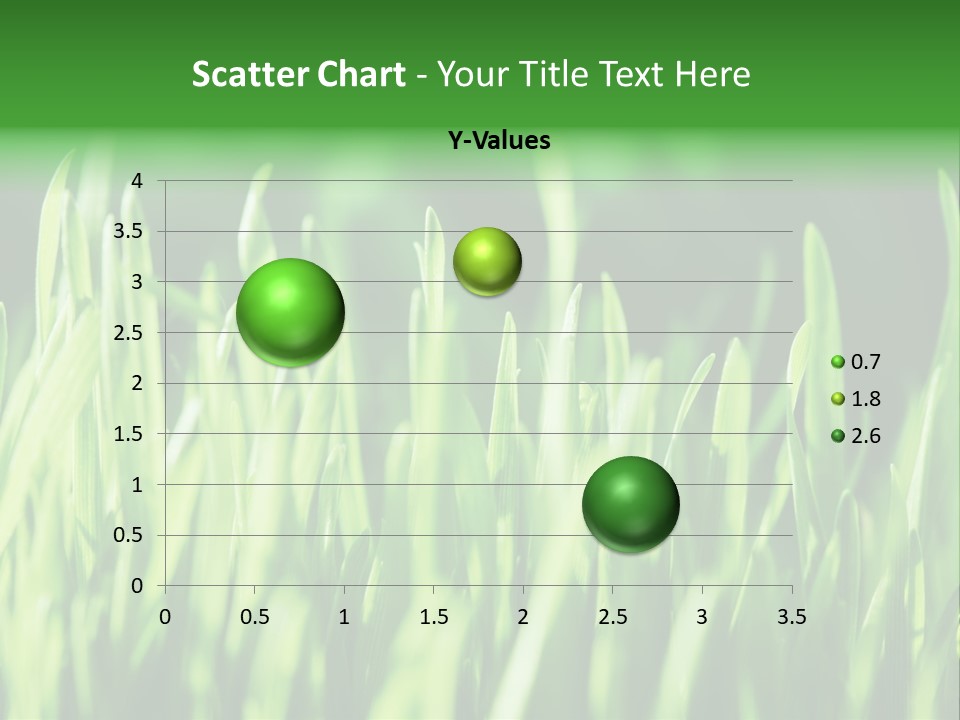 Scatter Chart - Your Title Text Here

Y-Values

4
3.5
3
2.5
2
1.5
1
0.5
0

0 0.5 1 1.5 2 2.5 3 3.5

0.7
1.8
2.6